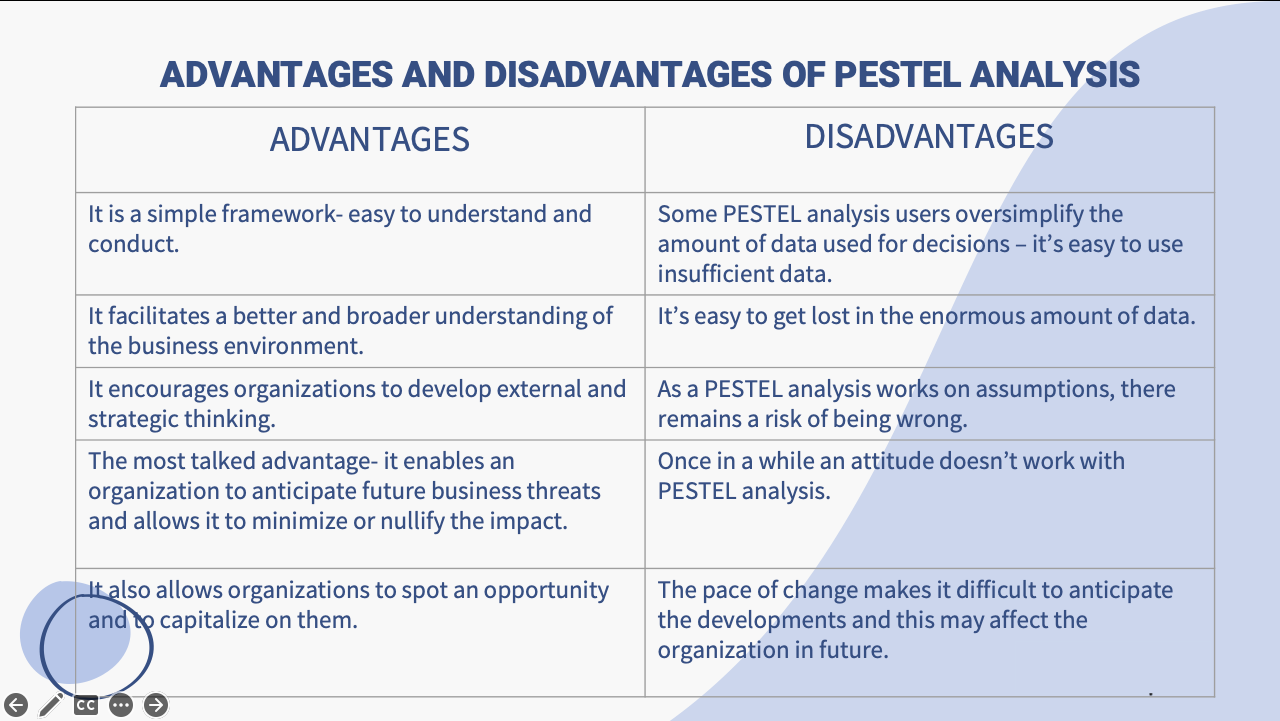 ADVANTAGES AND DISADVANTAGES OF PESTEL ANALYSIS

| ADVANTAGES | DISADVANTAGES |
|---|---|
| It is a simple framework- easy to understand and conduct. | Some PESTEL analysis users oversimplify the amount of data used for decisions – it's easy to use insufficient data. |
| It facilitates a better and broader understanding of the business environment. | It's easy to get lost in the enormous amount of data. |
| It encourages organizations to develop external and strategic thinking. | As a PESTEL analysis works on assumptions, there remains a risk of being wrong. |
| The most talked advantage- it enables an organization to anticipate future business threats and allows it to minimize or nullify the impact. | Once in a while an attitude doesn't work with PESTEL analysis. |
| It also allows organizations to spot an opportunity and to capitalize on them. | The pace of change makes it difficult to anticipate the developments and this may affect the organization in future. |

CC